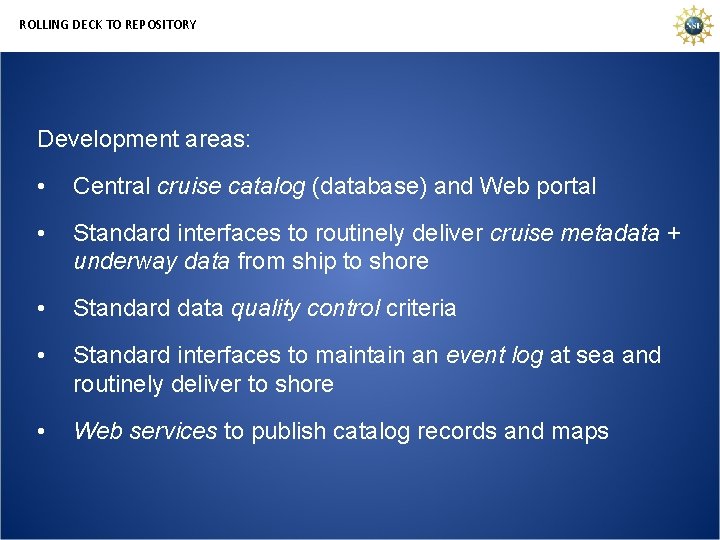 ROLLING DECK TO REPOSITORY

NSF

Development areas:

• Central cruise catalog (database) and Web portal

• Standard interfaces to routinely deliver cruise metadata + underway data from ship to shore

• Standard data quality control criteria

• Standard interfaces to maintain an event log at sea and routinely deliver to shore

• Web services to publish catalog records and maps